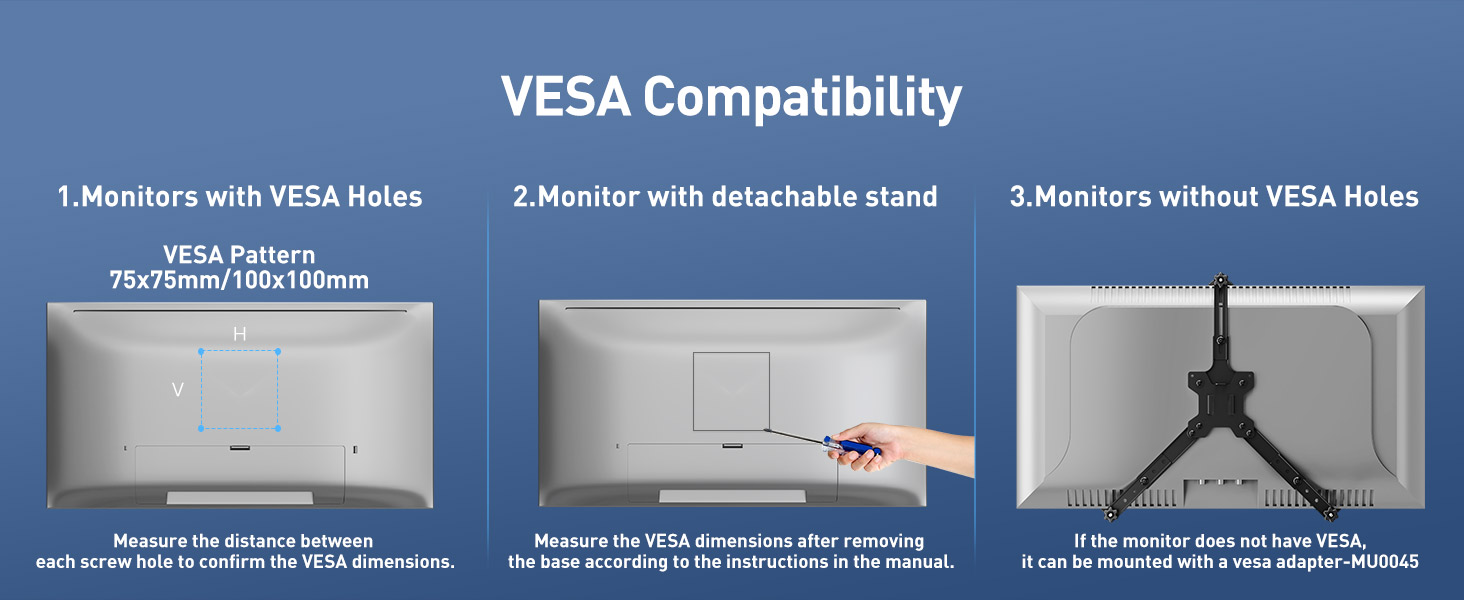 VESA Compatibility

1.Monitors with VESA Holes

VESA Pattern
75x75mm/100x100mm

H

V

Measure the distance between each screw hole to confirm the VESA dimensions.

2.Monitor with detachable stand

Measure the VESA dimensions after removing the base according to the instructions in the manual.

3.Monitors without VESA Holes

If the monitor does not have VESA, it can be mounted with a vesa adapter-MU0045